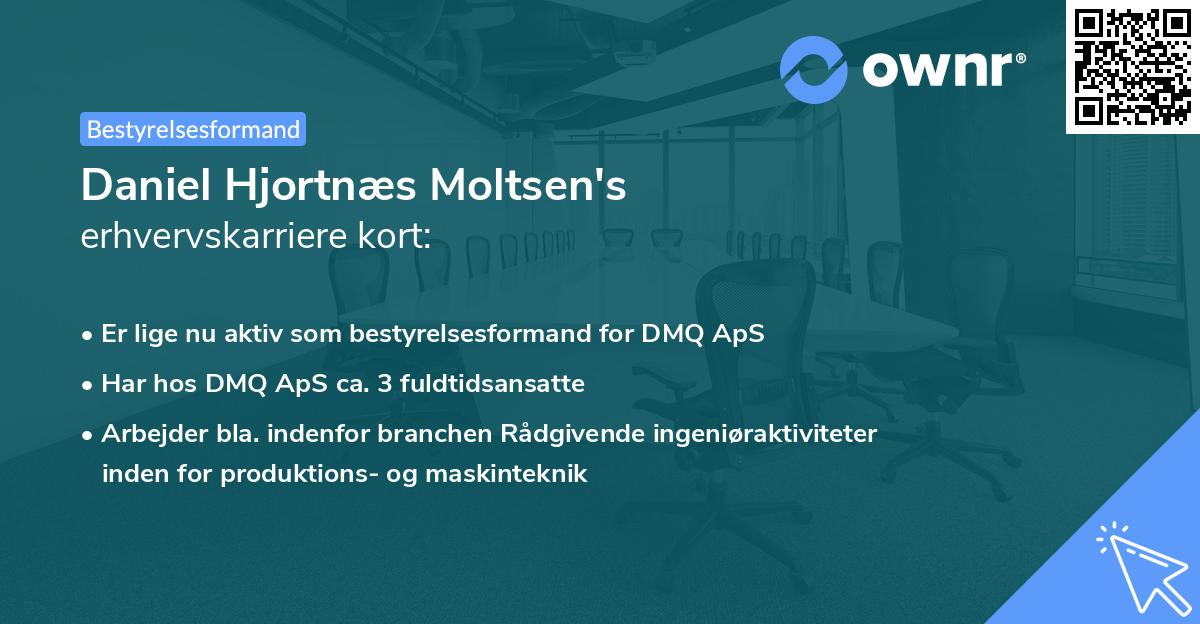 ownr®

Bestyrelsesformand

Daniel Hjortnæs Moltsen's erhvervskarriere kort:

• Er lige nu aktiv som bestyrelsesformand for DMQ ApS
• Har hos DMQ ApS ca. 3 fuldtidsansatte
• Arbejder bla. indenfor branchen Rådgivende ingeniøraktiviteter inden for produktions- og maskinteknik